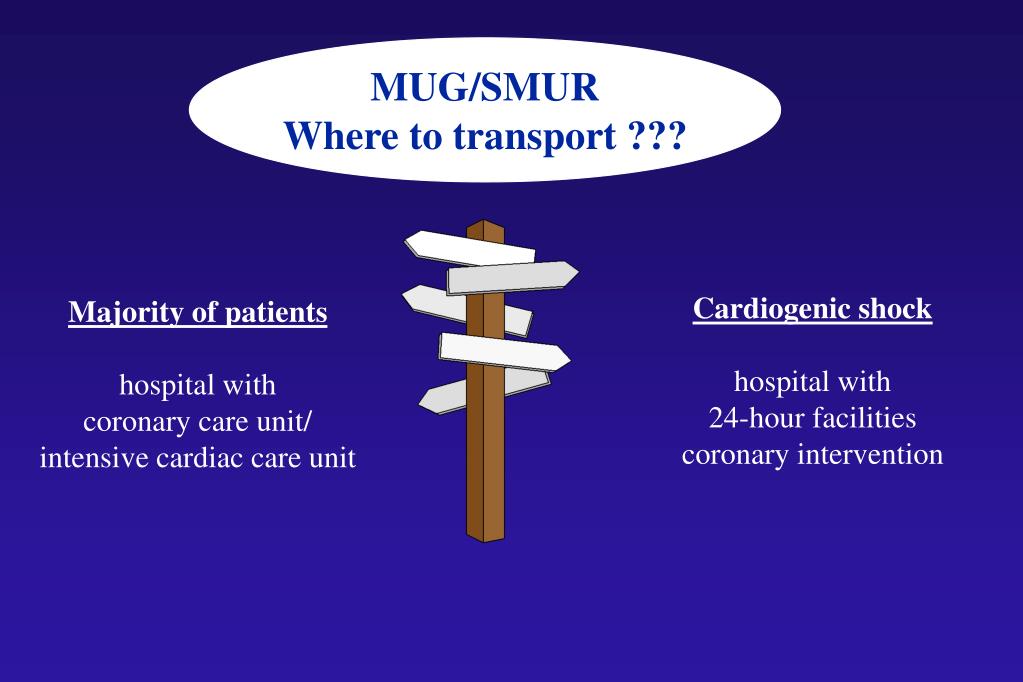 MUG/SMUR
Where to transport ???

Majority of patients

hospital with
coronary care unit/
intensive cardiac care unit

Cardiogenic shock

hospital with
24-hour facilities
coronary intervention